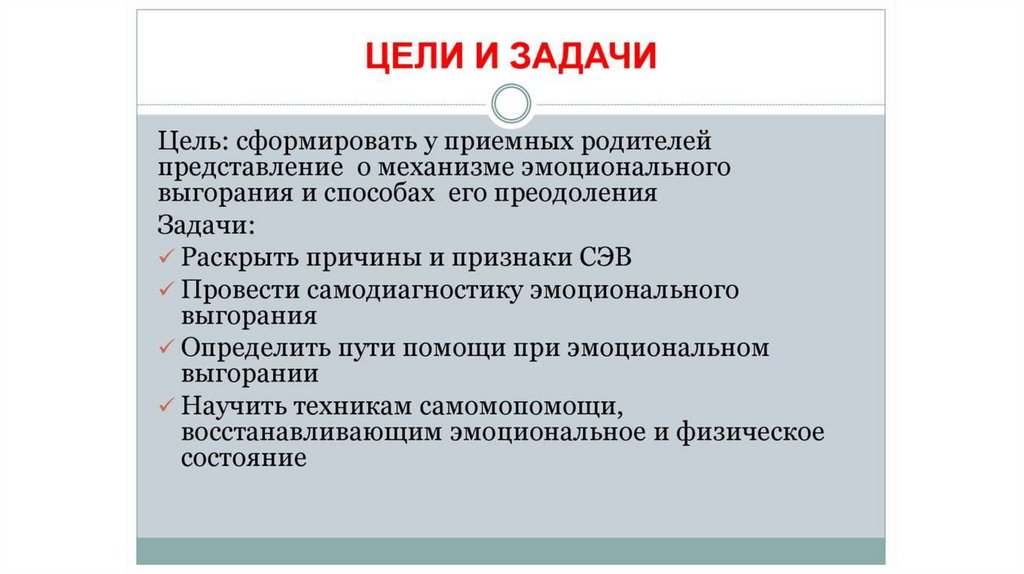 ЦЕЛИ И ЗАДАЧИ

Цель: сформировать у приемных родителей представление о механизме эмоционального выгорания и способах его преодоления

Задачи:

✓ Раскрыть причины и признаки СЭВ
✓ Провести самодиагностику эмоционального выгорания
✓ Определить пути помощи при эмоциональном выгорании
✓ Научить техникам самомопомощи, восстанавливающим эмоциональное и физическое состояние